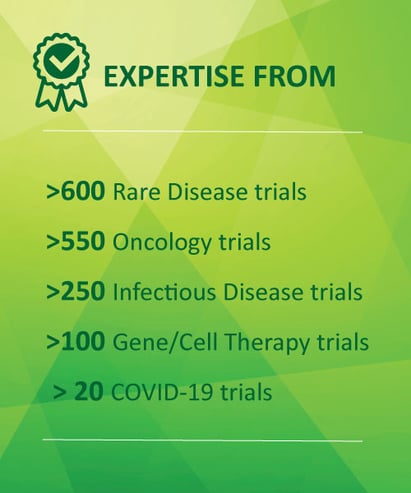 EXPERTISE FROM

>600 Rare Disease trials

>550 Oncology trials

>250 Infectious Disease trials

>100 Gene/Cell Therapy trials

> 20 COVID-19 trials